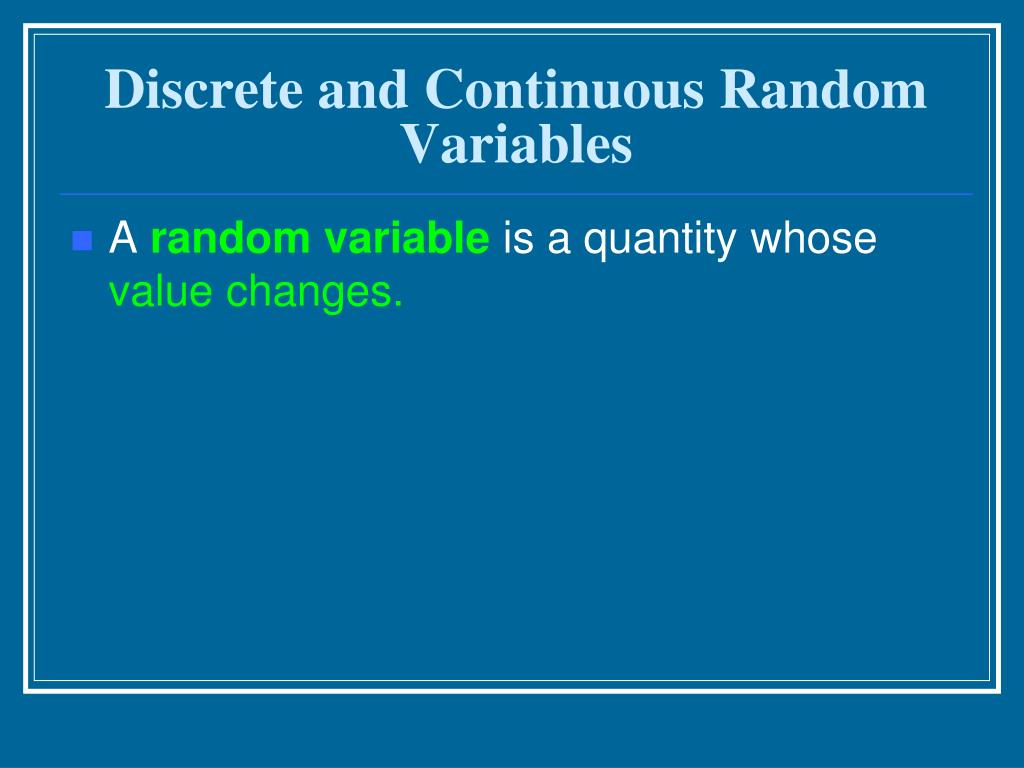 Discrete and Continuous Random Variables

A random variable is a quantity whose value changes.